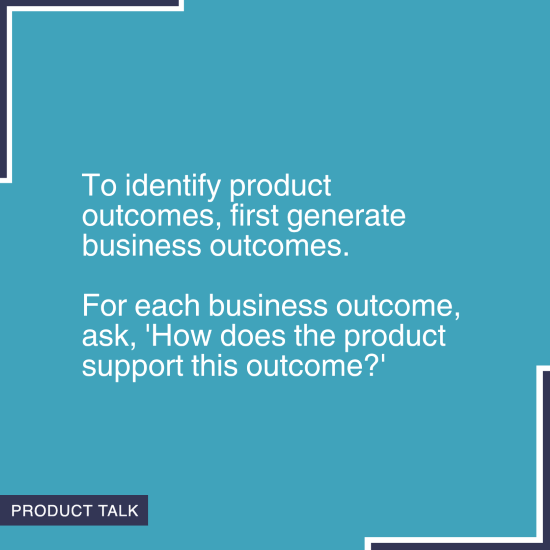 To identify product outcomes, first generate business outcomes.

For each business outcome, ask, 'How does the product support this outcome?'

PRODUCT TALK